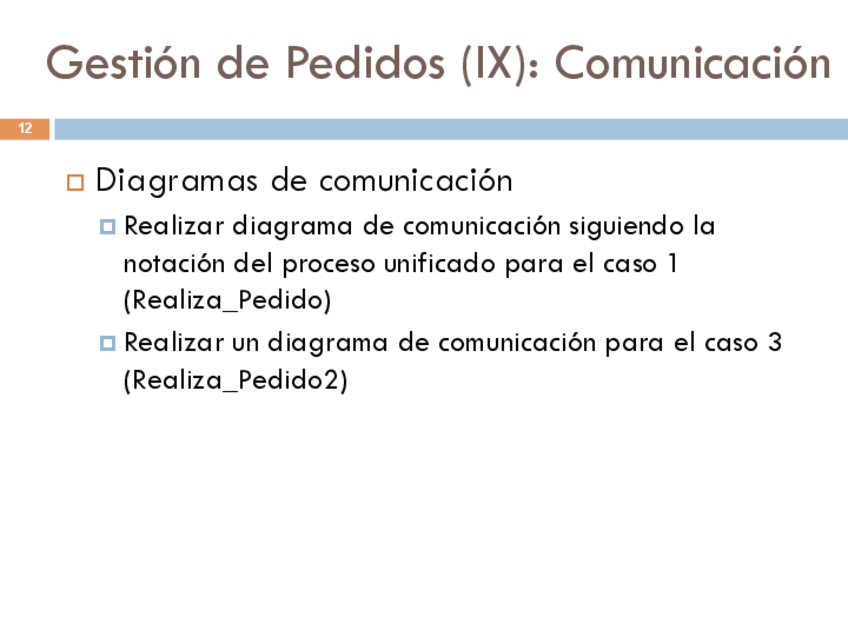 Gestión de Pedidos (IX): Comunicación

12

Diagramas de comunicación

Realizar diagrama de comunicación siguiendo la notación del proceso unificado para el caso 1 (Realiza_Pedido)

Realizar un diagrama de comunicación para el caso 3 (Realiza_Pedido2)